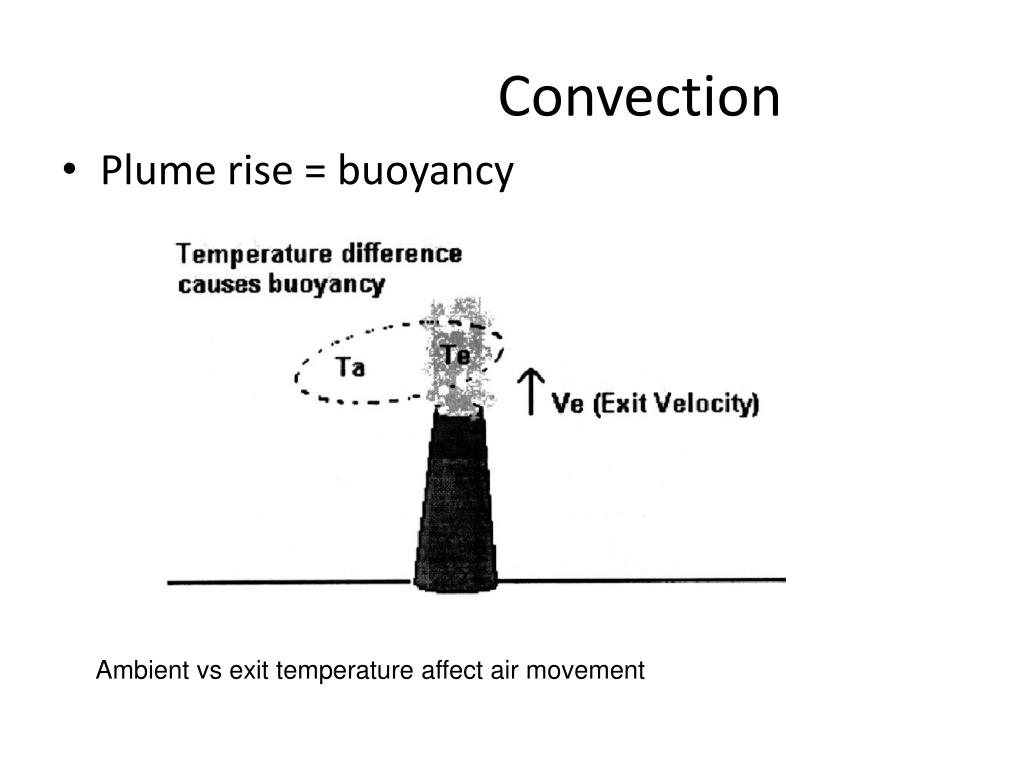 Convection

• Plume rise = buoyancy

Temperature difference causes buoyancy

Ta

Te

Ve (Exit Velocity)

Ambient vs exit temperature affect air movement